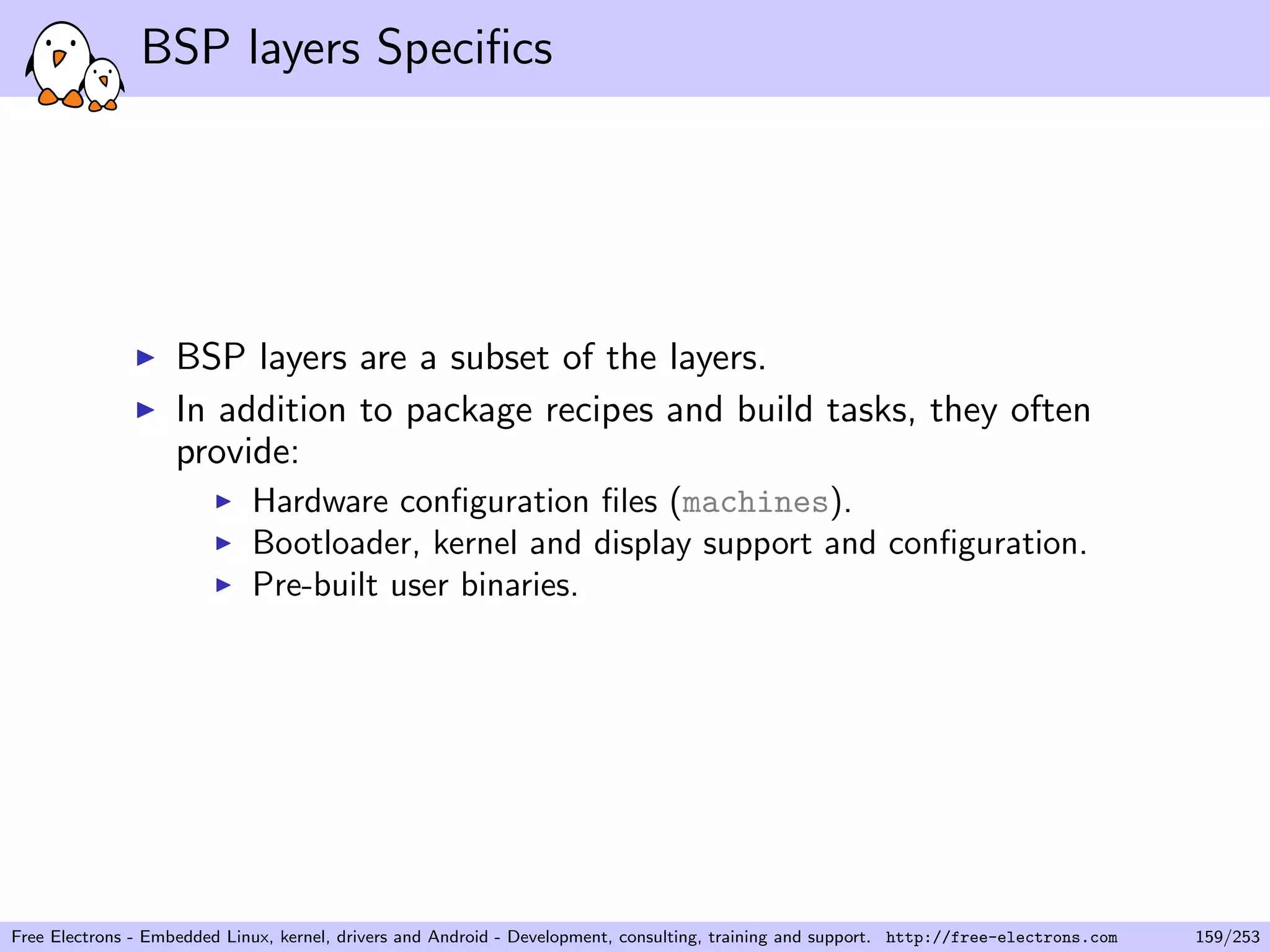 BSP layers Specifics

▶ BSP layers are a subset of the layers.
▶ In addition to package recipes and build tasks, they often provide:
 ▶ Hardware configuration files (machines).
 ▶ Bootloader, kernel and display support and configuration.
 ▶ Pre-built user binaries.

Free Electrons - Embedded Linux, kernel, drivers and Android - Development, consulting, training and support. http://free-electrons.com 159/253